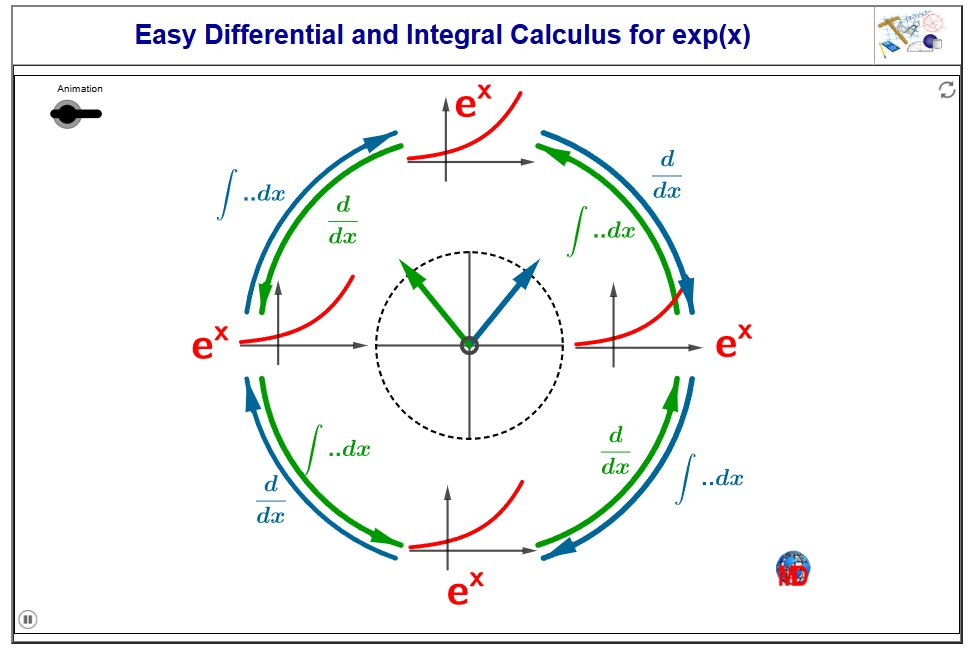 Easy Differential and Integral Calculus for exp(x)

Animation

$e^x$

$\int ..dx$

$\frac{d}{dx}$

$\frac{d}{dx}$

$\int ..dx$

$e^x$

$e^x$

$\int ..dx$

$\frac{d}{dx}$

$\frac{d}{dx}$

$\int ..dx$

$e^x$

MD